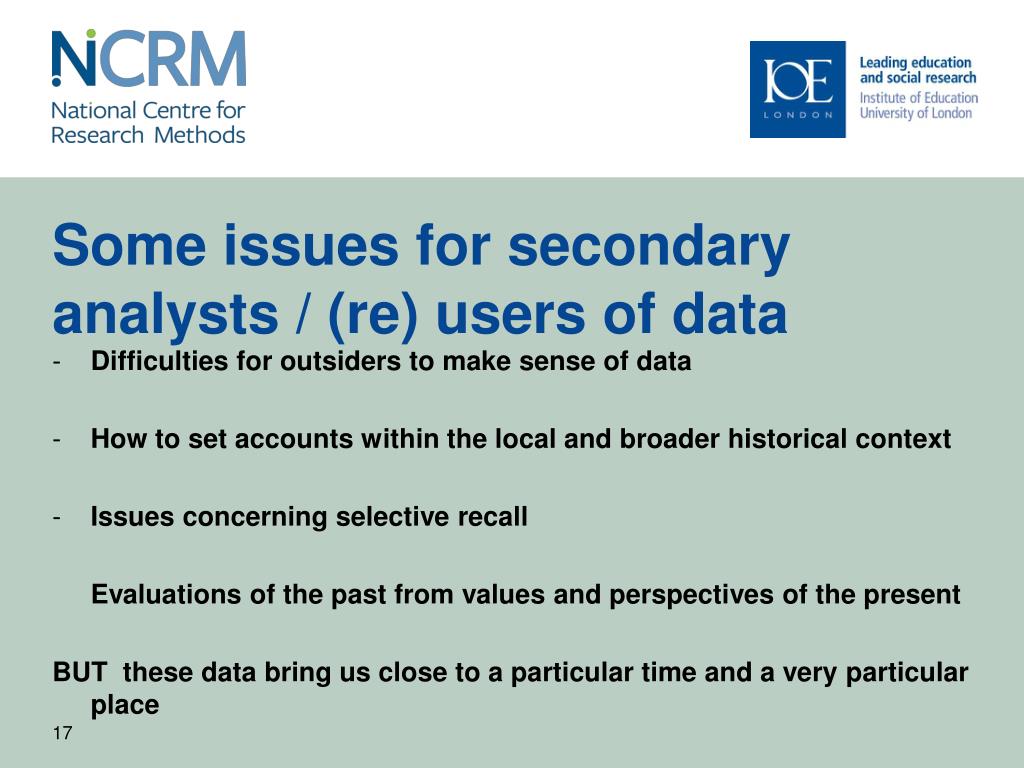 NCRM
National Centre for Research Methods

IOE
LONDON
Leading education and social research
Institute of Education
University of London

Some issues for secondary analysts / (re) users of data

- Difficulties for outsiders to make sense of data

- How to set accounts within the local and broader historical context

- Issues concerning selective recall

Evaluations of the past from values and perspectives of the present

BUT these data bring us close to a particular time and a very particular place

17